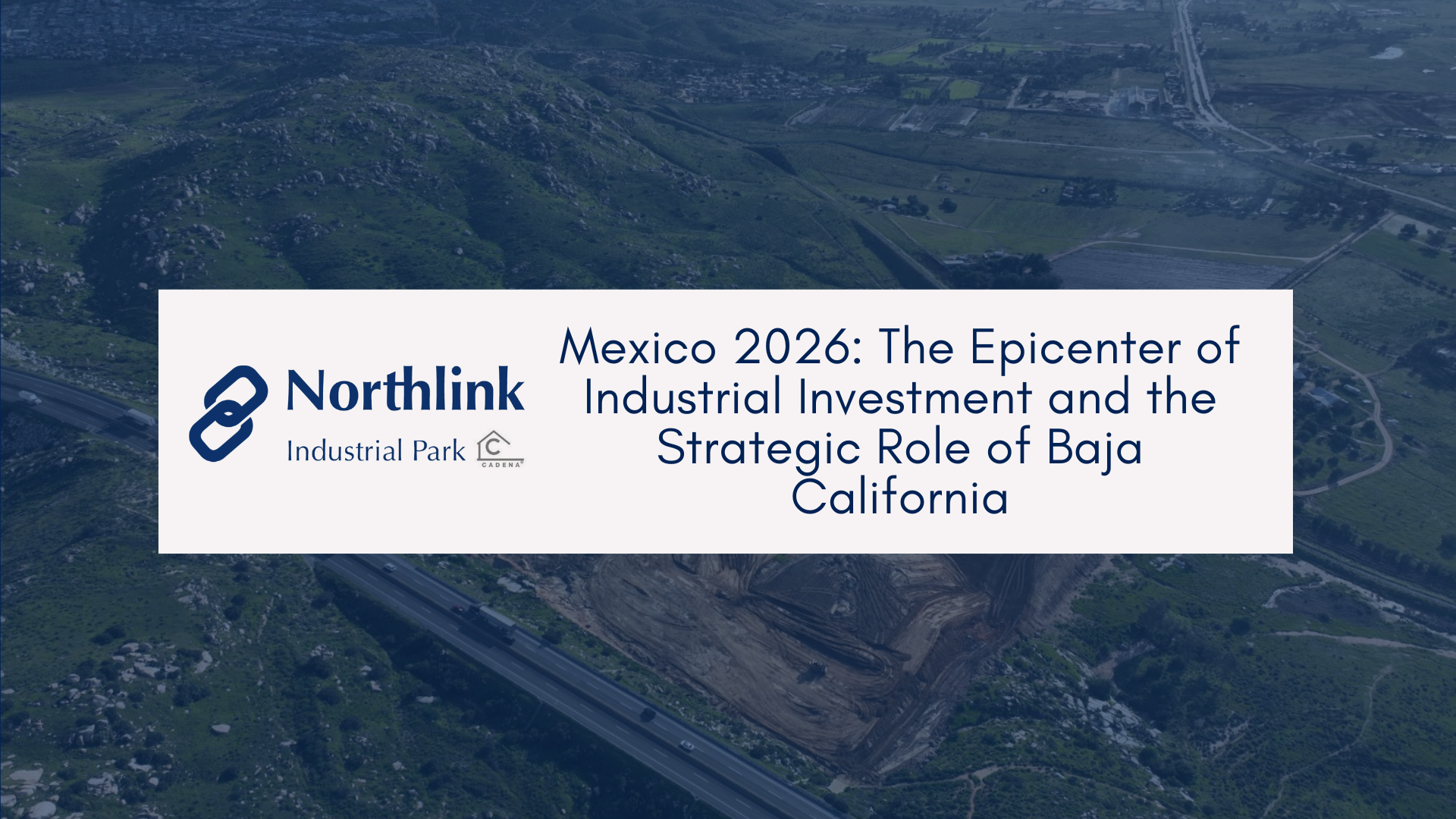 Northlink
Industrial Park
CADENA

Mexico 2026: The Epicenter of Industrial Investment and the Strategic Role of Baja California